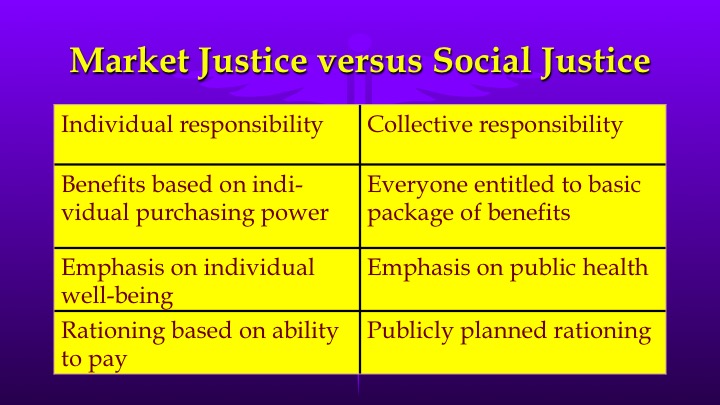 Market Justice versus Social Justice

| Individual responsibility | Collective responsibility |
|---|---|
| Benefits based on individual purchasing power | Everyone entitled to basic package of benefits |
| Emphasis on individual well-being | Emphasis on public health |
| Rationing based on ability to pay | Publicly planned rationing |